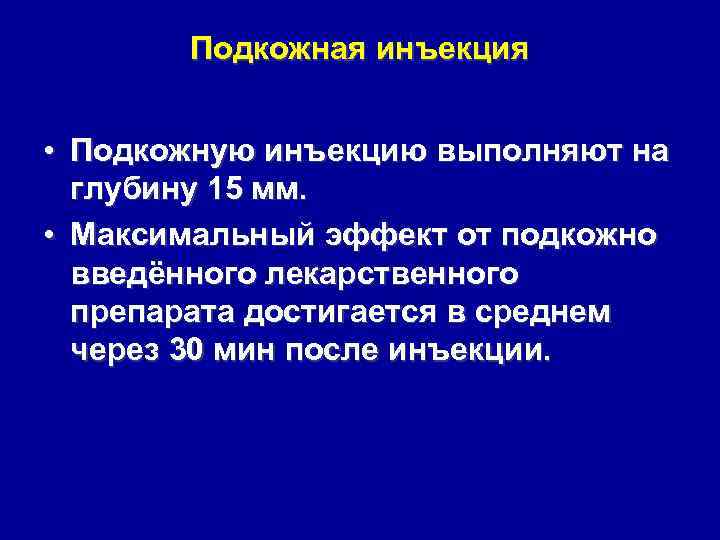 Подкожная инъекция

• Подкожную инъекцию выполняют на глубину 15 мм.
• Максимальный эффект от подкожно введённого лекарственного препарата достигается в среднем через 30 мин после инъекции.